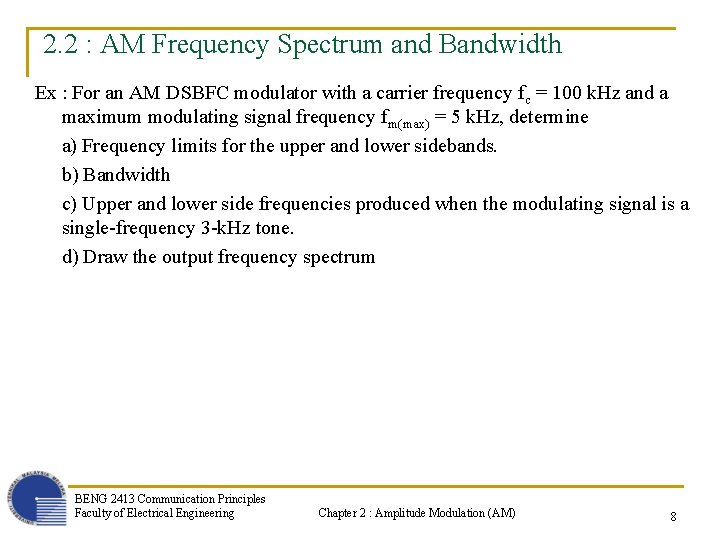 2.2 : AM Frequency Spectrum and Bandwidth

Ex : For an AM DSBFC modulator with a carrier frequency $f_c$ = 100 kHz and a maximum modulating signal frequency $f_{m(max)}$ = 5 kHz, determine

a) Frequency limits for the upper and lower sidebands.

b) Bandwidth

c) Upper and lower side frequencies produced when the modulating signal is a single-frequency 3-kHz tone.

d) Draw the output frequency spectrum

BENG 2413 Communication Principles
Faculty of Electrical Engineering

Chapter 2 : Amplitude Modulation (AM)

8